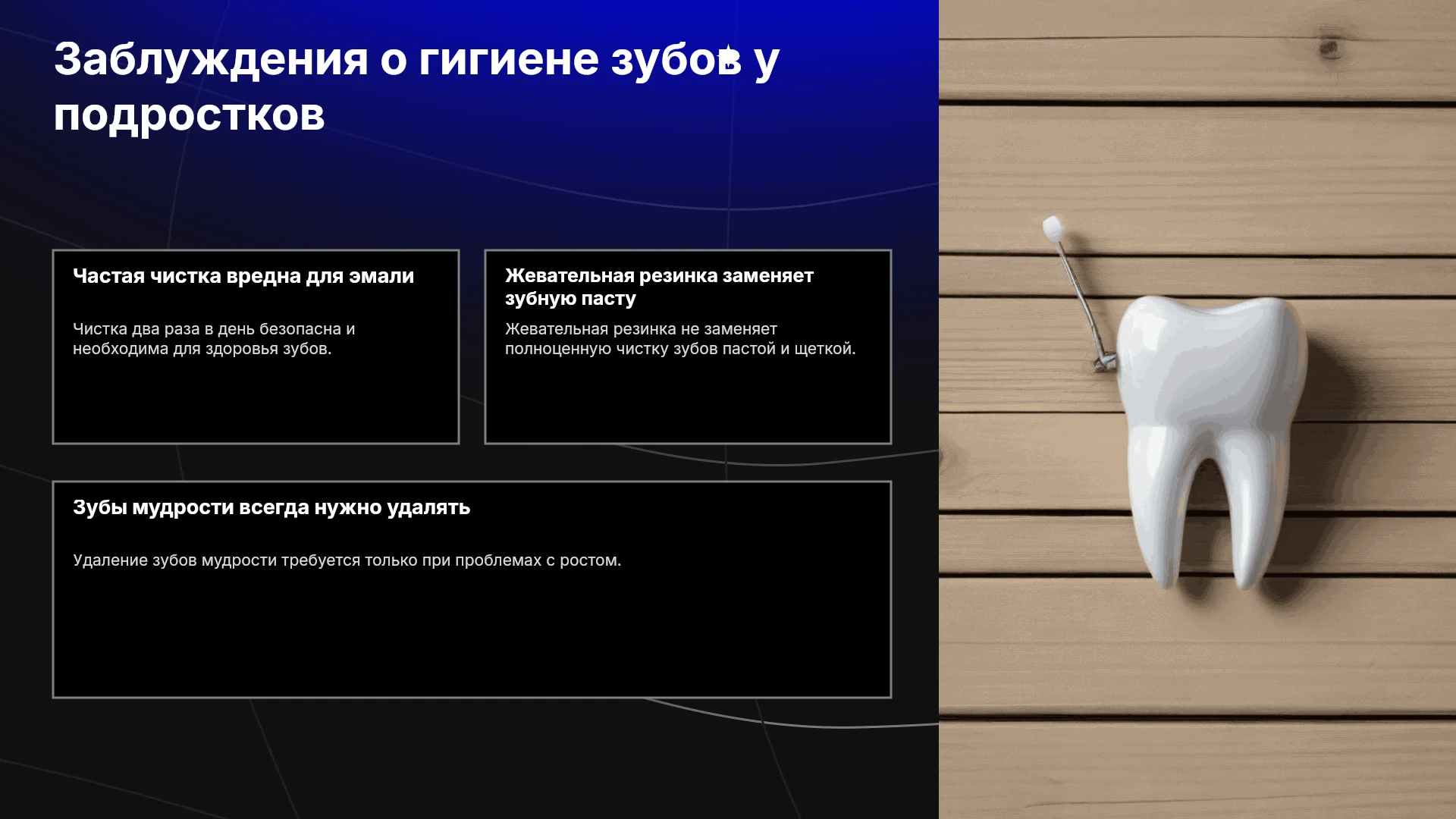 Заблуждения о гигиене зубов у подростков

Частая чистка вредна для эмали

Чистка два раза в день безопасна и необходима для здоровья зубов.

Жевательная резинка заменяет зубную пасту

Жевательная резинка не заменяет полноценную чистку зубов пастой и щеткой.

Зубы мудрости всегда нужно удалять

Удаление зубов мудрости требуется только при проблемах с ростом.